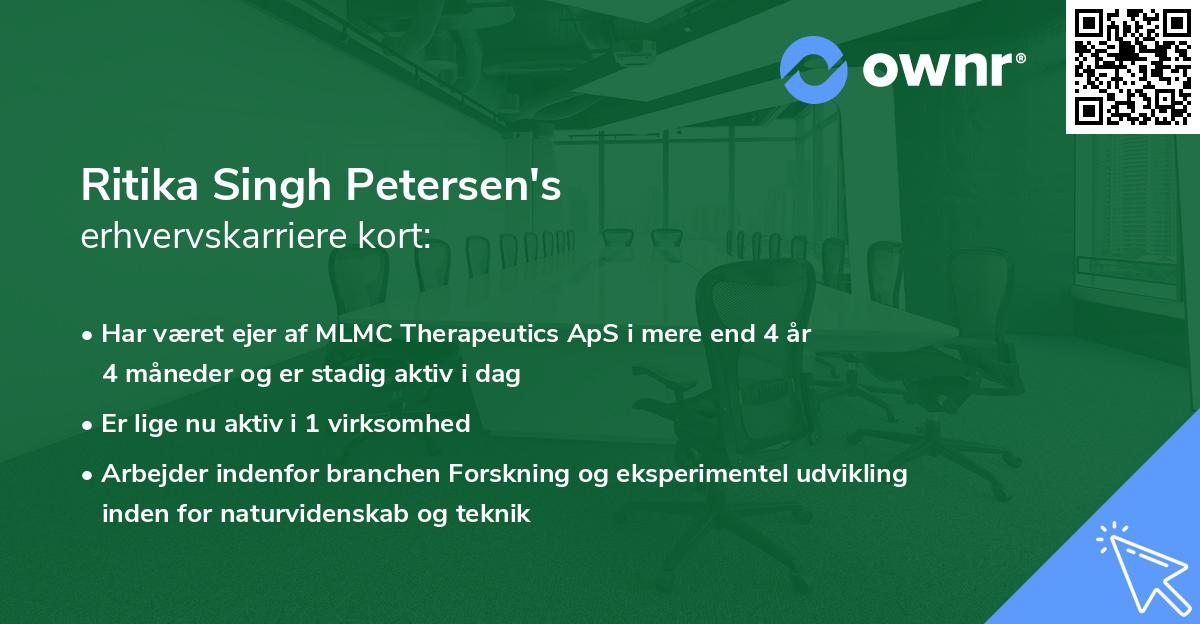 ownr®

Ritika Singh Petersen's
erhvervskarriere kort:

• Har været ejer af MLMC Therapeutics ApS i mere end 4 år 4 måneder og er stadig aktiv i dag
• Er lige nu aktiv i 1 virksomhed
• Arbejder indenfor branchen Forskning og eksperimentel udvikling inden for naturvidenskab og teknik